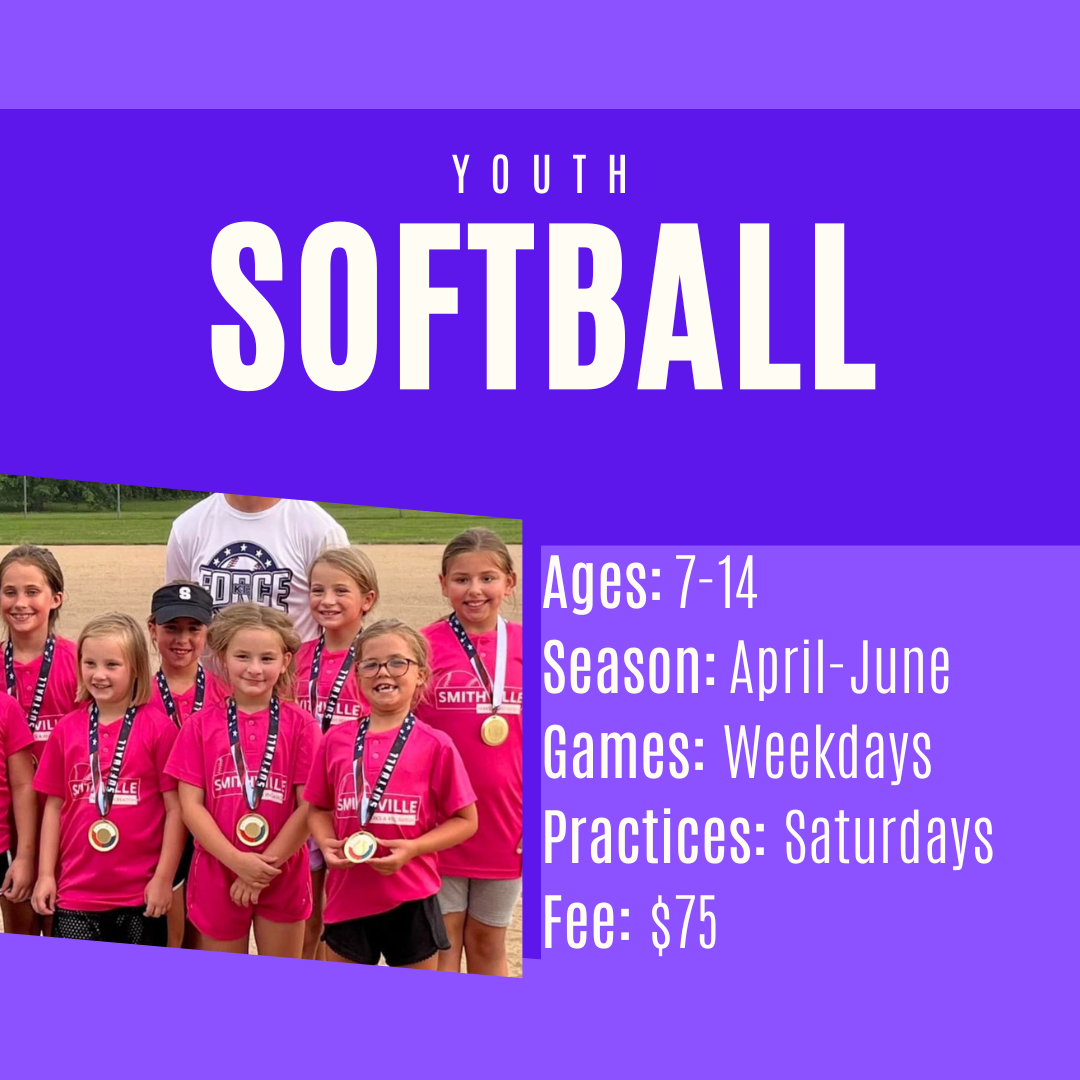 YOUTH
SOFTBALL

FORCE

S

SMITHVILLE

SMITHVILLE

SMITHVILLE

SMITHVILLE

Ages: 7-14
Season: April-June
Games: Weekdays
Practices: Saturdays
Fee: $75